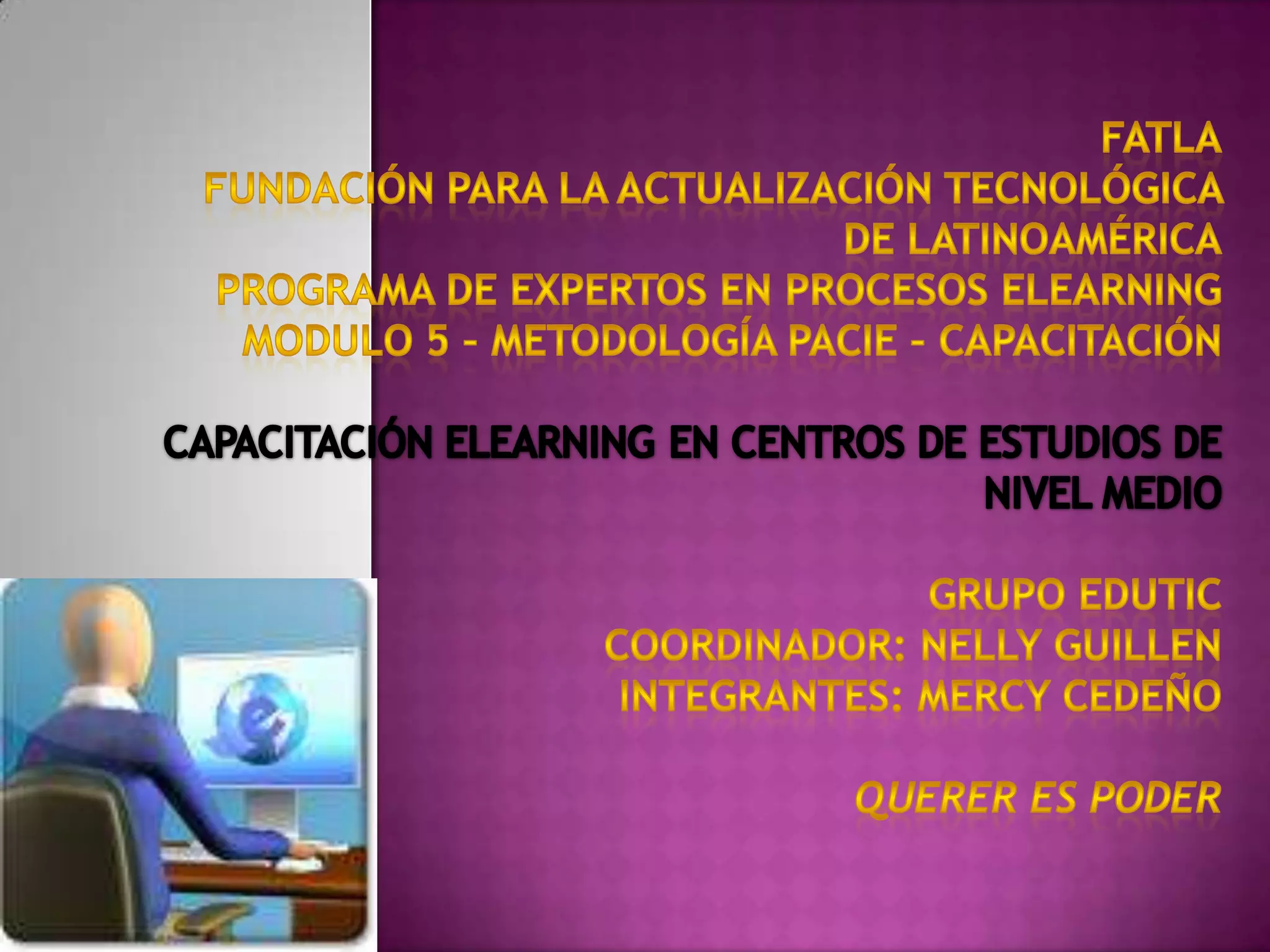 FATLA
FUNDACIÓN PARA LA ACTUALIZACIÓN TECNOLÓGICA DE LATINOAMÉRICA
PROGRAMA DE EXPERTOS EN PROCESOS ELEARNING
MODULO 5 – METODOLOGÍA PACIE – CAPACITACIÓN

CAPACITACIÓN ELEARNING EN CENTROS DE ESTUDIOS DE NIVEL MEDIO

GRUPO EDUTIC
COORDINADOR: NELLY GUILLEN
INTEGRANTES: MERCY CEDEÑO

QUERER ES PODER